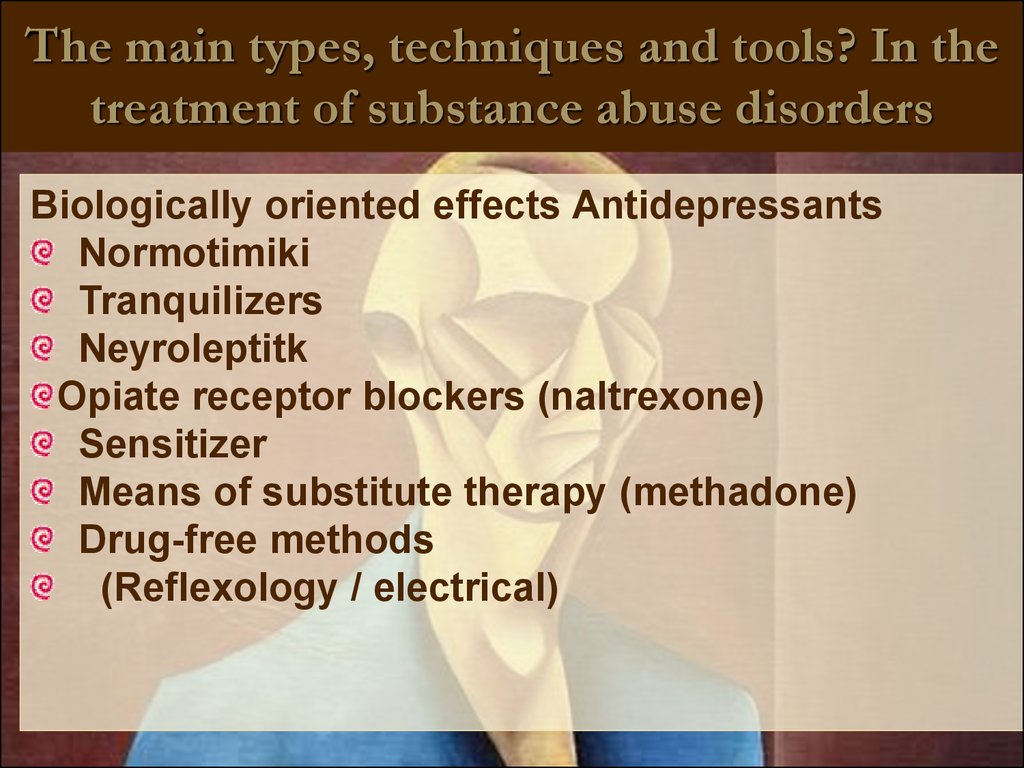 The main types, techniques and tools? In the treatment of substance abuse disorders

Biologically oriented effects Antidepressants
- Normotimiki
- Tranquilizers
- Neyroleptitk
- Opiate receptor blockers (naltrexone)
- Sensitizer
- Means of substitute therapy (methadone)
- Drug-free methods
- (Reflexology / electrical)